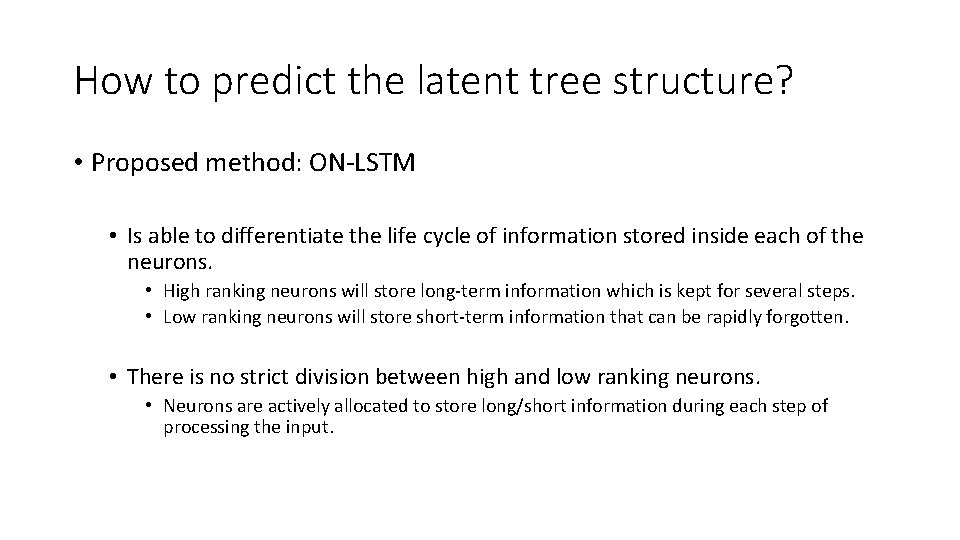 How to predict the latent tree structure?

• Proposed method: ON-LSTM

• Is able to differentiate the life cycle of information stored inside each of the neurons.

• High ranking neurons will store long-term information which is kept for several steps.
• Low ranking neurons will store short-term information that can be rapidly forgotten.

• There is no strict division between high and low ranking neurons.

• Neurons are actively allocated to store long/short information during each step of processing the input.